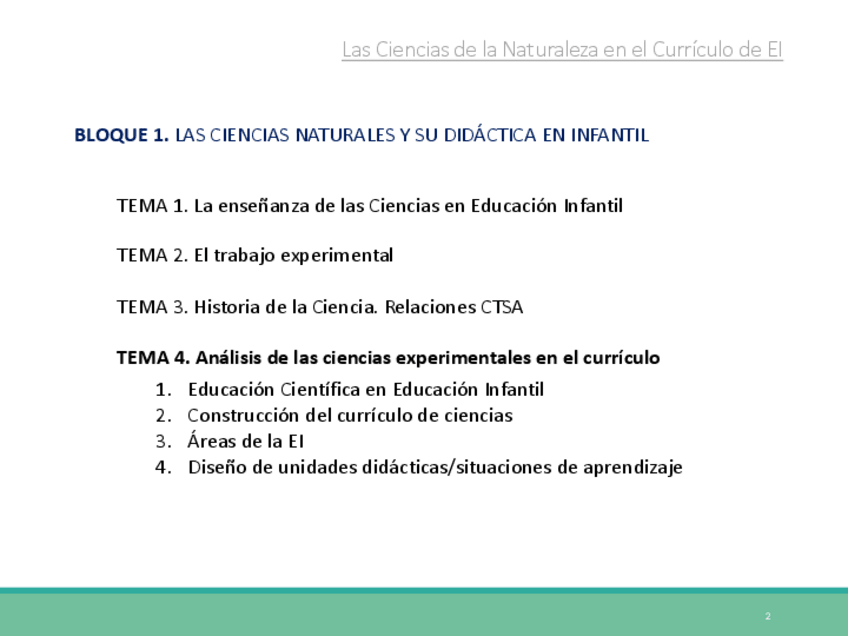 Las Ciencias de la Naturaleza en el Currículo de EI

BLOQUE 1. LAS CIENCIAS NATURALES Y SU DIDÁCTICA EN INFANTIL

TEMA 1. La enseñanza de las Ciencias en Educación Infantil

TEMA 2. El trabajo experimental

TEMA 3. Historia de la Ciencia. Relaciones CTSA

TEMA 4. Análisis de las ciencias experimentales en el currículo

1. Educación Científica en Educación Infantil
2. Construcción del currículo de ciencias
3. Áreas de la EI
4. Diseño de unidades didácticas/situaciones de aprendizaje

2